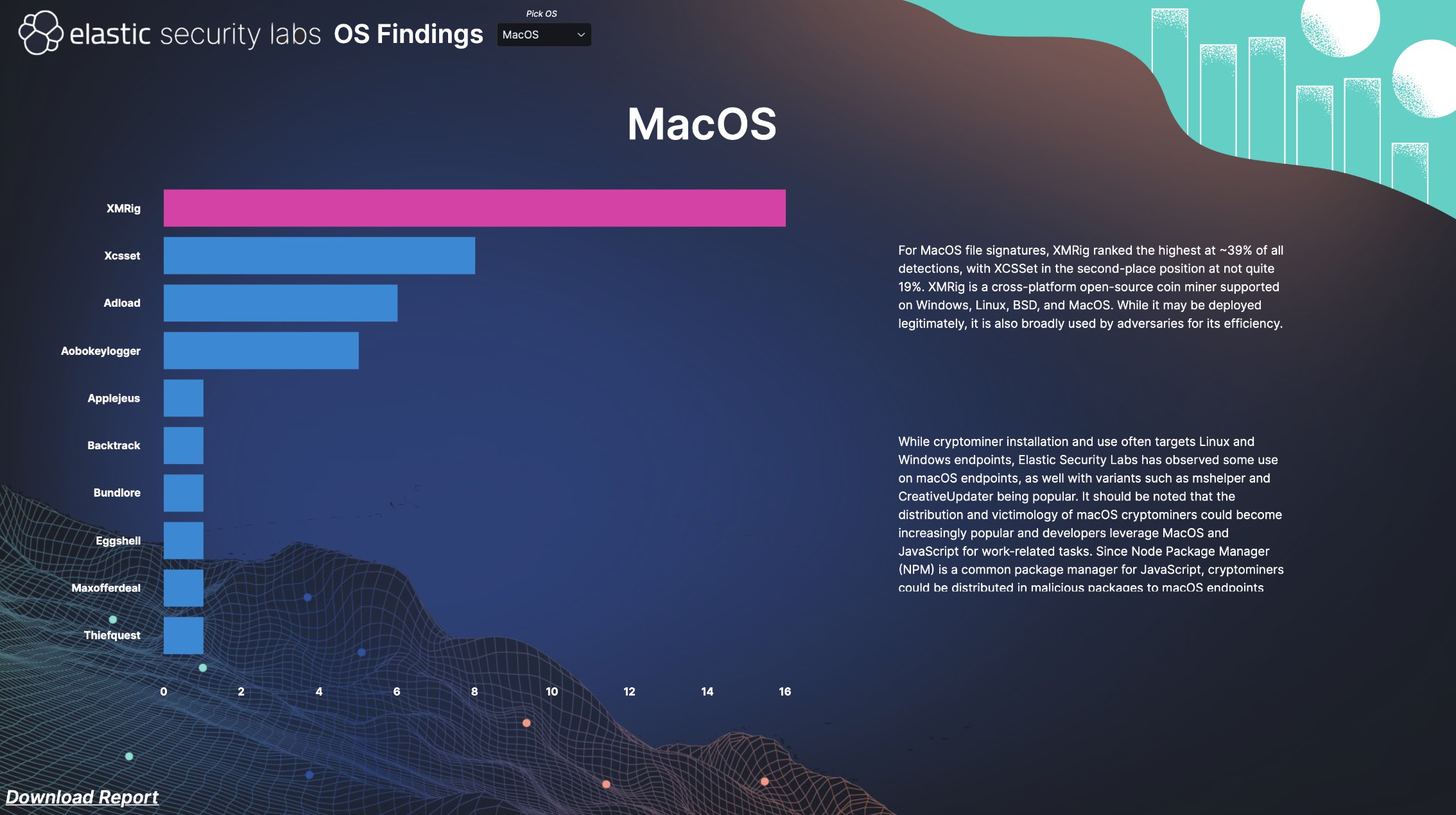 elastic security labs OS Findings

Pick OS

MacOS

MacOS

XMRig

Xcsset

Adload

Aobokeylogger

Applejeus

Backtrack

Bundlore

Eggshell

Maxofferdeal

Thiefquest

0 2 4 6 8 10 12 14 16

For MacOS file signatures, XMRig ranked the highest at ~39% of all detections, with XCSSet in the second-place position at not quite 19%. XMRig is a cross-platform open-source coin miner supported on Windows, Linux, BSD, and MacOS. While it may be deployed legitimately, it is also broadly used by adversaries for its efficiency.

While cryptominer installation and use often targets Linux and Windows endpoints, Elastic Security Labs has observed some use on macOS endpoints, as well with variants such as mshelper and CreativeUpdater being popular. It should be noted that the distribution and victimology of macOS cryptominers could become increasingly popular and developers leverage MacOS and JavaScript for work-related tasks. Since Node Package Manager (NPM) is a common package manager for JavaScript, cryptominers could be distributed in malicious packages to macOS endpoints

Download Report